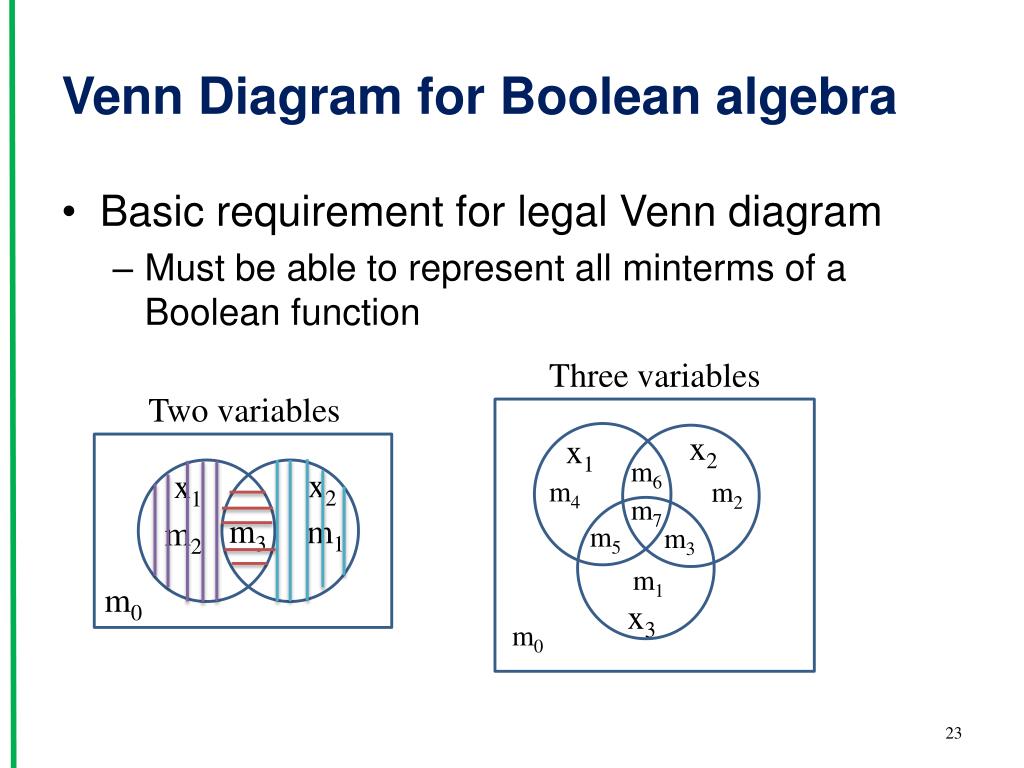 Venn Diagram for Boolean algebra

• Basic requirement for legal Venn diagram
– Must be able to represent all minterms of a Boolean function

Two variables

$x_1$ $x_2$ $m_2$ $m_3$ $m_1$ $m_0$

Three variables

$x_1$ $x_2$ $m_6$ $m_4$ $m_2$ $m_7$ $m_5$ $m_3$ $m_1$ $x_3$ $m_0$

23